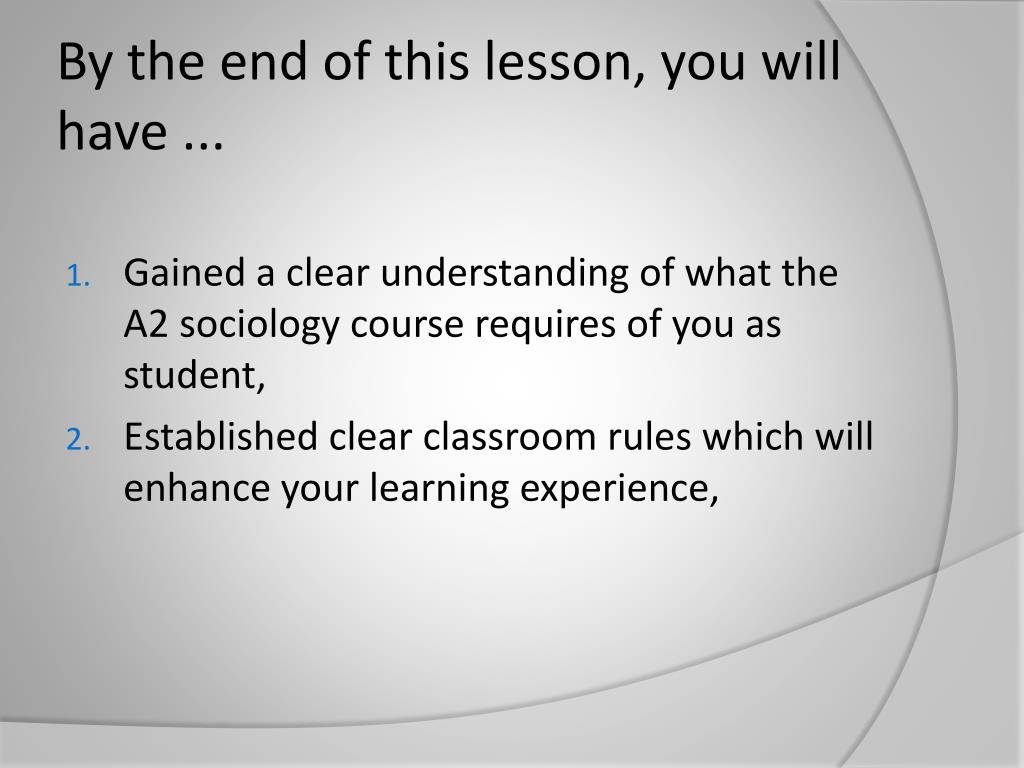 By the end of this lesson, you will have ...

1. Gained a clear understanding of what the A2 sociology course requires of you as student,
2. Established clear classroom rules which will enhance your learning experience,